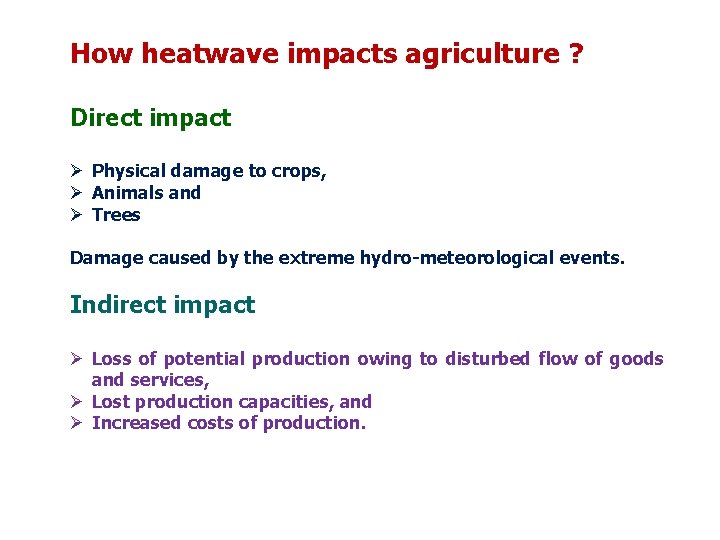 How heatwave impacts agriculture ?

Direct impact

➢ Physical damage to crops,
➢ Animals and
➢ Trees

Damage caused by the extreme hydro-meteorological events.

Indirect impact

➢ Loss of potential production owing to disturbed flow of goods and services,
➢ Lost production capacities, and
➢ Increased costs of production.